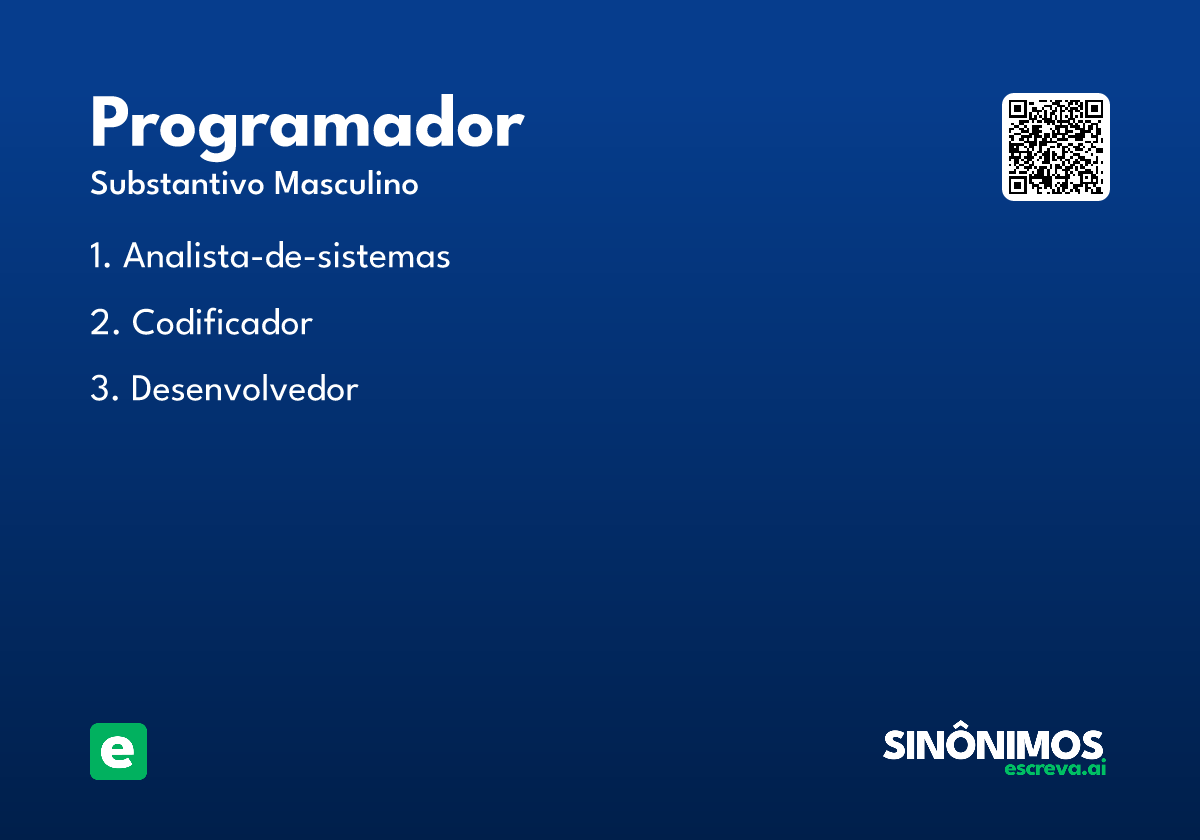 Programador
Substantivo Masculino

1. Analista-de-sistemas

2. Codificador

3. Desenvolvedor

e

SINÔNIMOS
escreva.ai